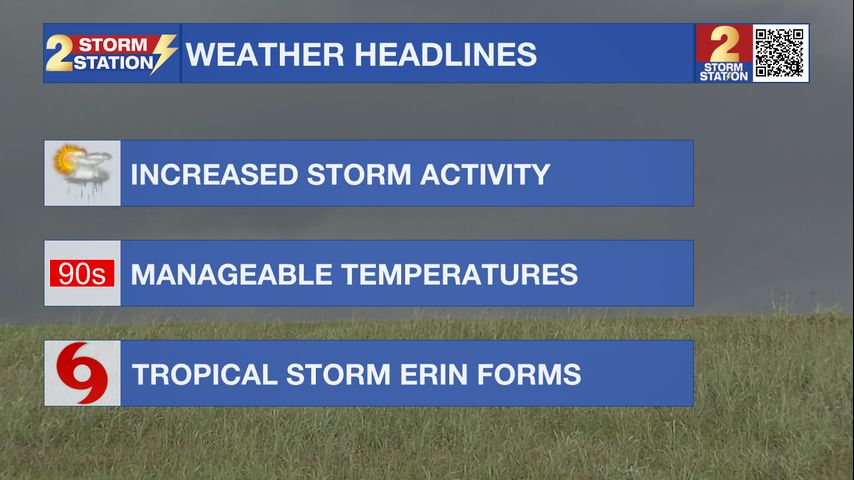 2 STORM STATION WEATHER HEADLINES

2 STORM STATION

INCREASED STORM ACTIVITY

90s MANAGEABLE TEMPERATURES

TROPICAL STORM ERIN FORMS